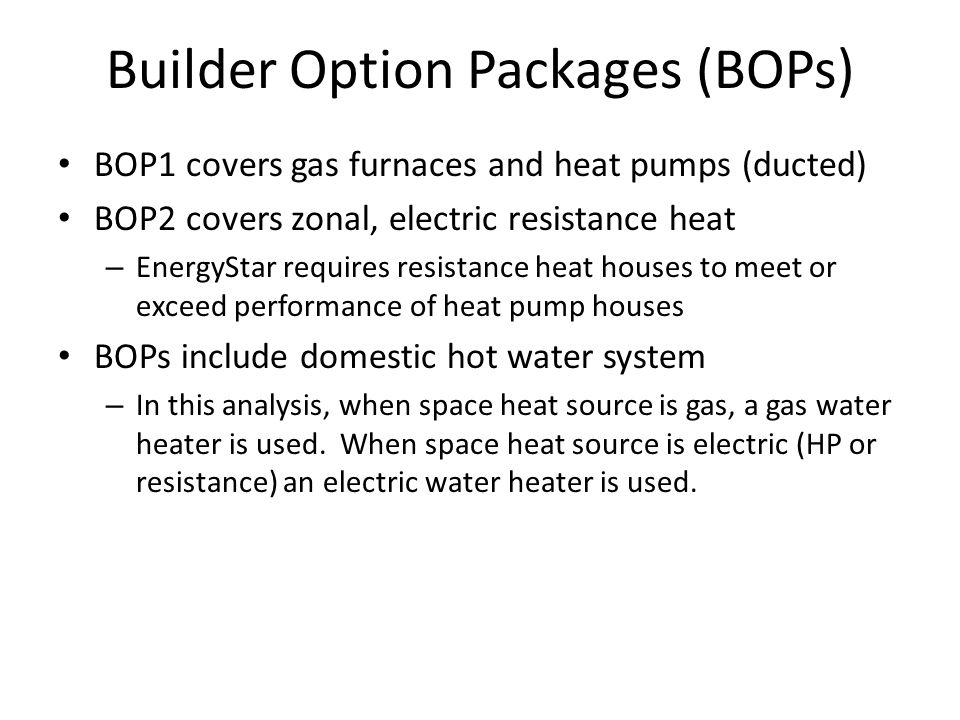 Builder Option Packages (BOPs)

• BOP1 covers gas furnaces and heat pumps (ducted)
• BOP2 covers zonal, electric resistance heat
– EnergyStar requires resistance heat houses to meet or exceed performance of heat pump houses
• BOPs include domestic hot water system
– In this analysis, when space heat source is gas, a gas water heater is used. When space heat source is electric (HP or resistance) an electric water heater is used.